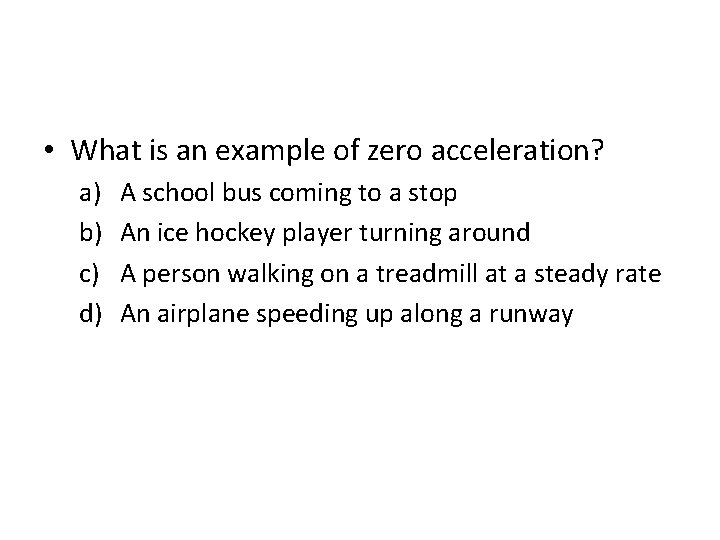 • What is an example of zero acceleration?

a) A school bus coming to a stop

b) An ice hockey player turning around

c) A person walking on a treadmill at a steady rate

d) An airplane speeding up along a runway